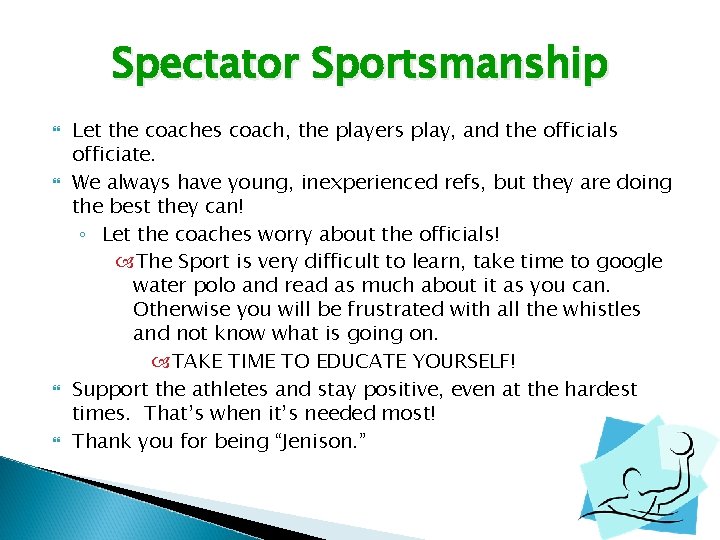 Spectator Sportsmanship

Let the coaches coach, the players play, and the officials officiate.

We always have young, inexperienced refs, but they are doing the best they can!

Let the coaches worry about the officials!

The Sport is very difficult to learn, take time to google water polo and read as much about it as you can. Otherwise you will be frustrated with all the whistles and not know what is going on.

TAKE TIME TO EDUCATE YOURSELF!

Support the athletes and stay positive, even at the hardest times. That's when it's needed most!

Thank you for being "Jenison."